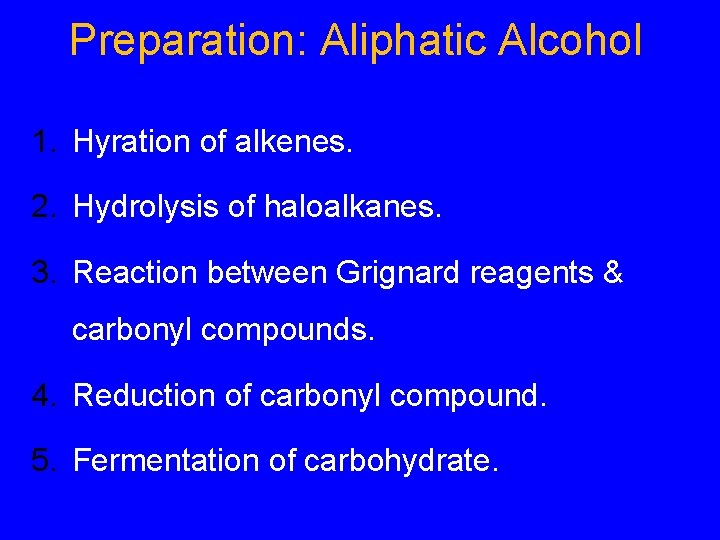 Preparation: Aliphatic Alcohol

1. Hyration of alkenes.

2. Hydrolysis of haloalkanes.

3. Reaction between Grignard reagents & carbonyl compounds.

4. Reduction of carbonyl compound.

5. Fermentation of carbohydrate.